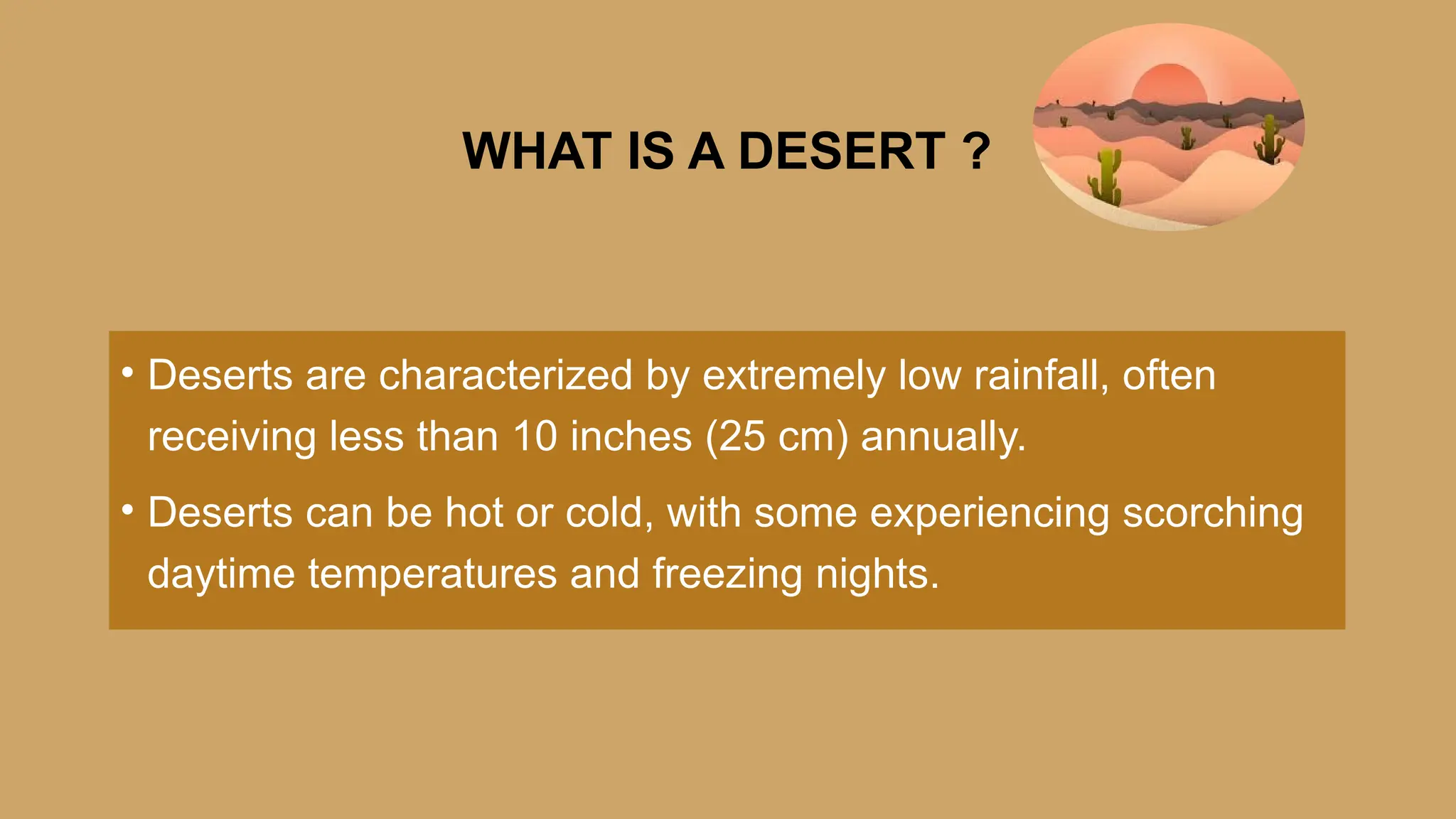 WHAT IS A DESERT ?

• Deserts are characterized by extremely low rainfall, often receiving less than 10 inches (25 cm) annually.

• Deserts can be hot or cold, with some experiencing scorching daytime temperatures and freezing nights.